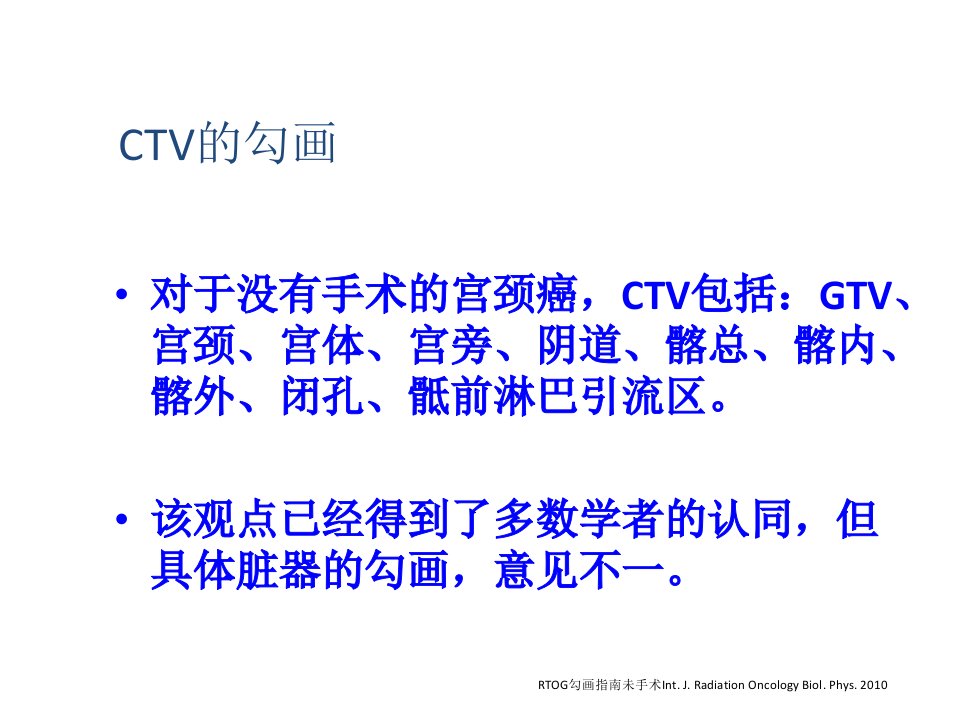 CTV的勾画

• 对于没有手术的宫颈癌，CTV包括：GTV、宫颈、宫体、宫旁、阴道、髂总、髂内、髂外、闭孔、骶前淋巴引流区。

• 该观点已经得到了多数学者的认同，但具体脏器的勾画，意见不一。

RTOG勾画指南未手术Int. J. Radiation Oncology Biol. Phys. 2010